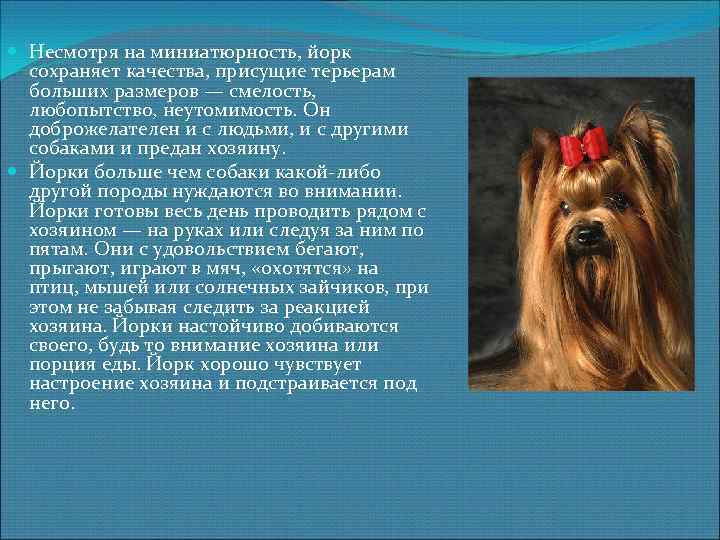 Несмотря на миниатюрность, йорк сохраняет качества, присущие терьерам больших размеров — смелость, любопытство, неутомимость. Он доброжелателен и с людьми, и с другими собаками и предан хозяину.

Йорки больше чем собаки какой-либо другой породы нуждаются во внимании. Йорки готовы весь день проводить рядом с хозяином — на руках или следуя за ним по пятам. Они с удовольствием бегают, прыгают, играют в мяч, «охотятся» на птиц, мышей или солнечных зайчиков, при этом не забывая следить за реакцией хозяина. Йорки настойчиво добиваются своего, будь то внимание хозяина или порция еды. Йорк хорошо чувствует настроение хозяина и подстраивается под него.